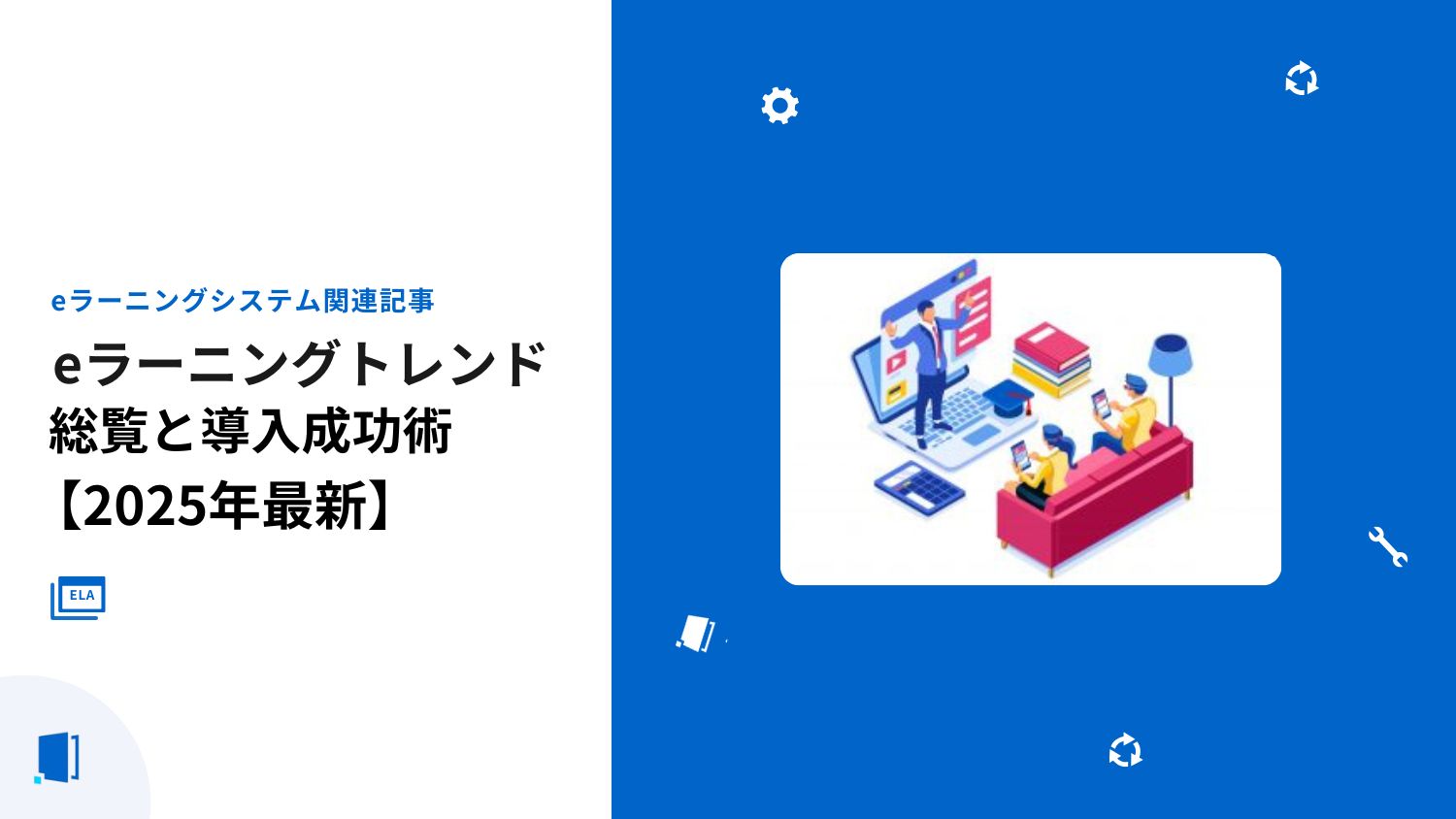 eラーニングシステム関連記事

eラーニングトレンド総覧と導入成功術【2025年最新】

ELA